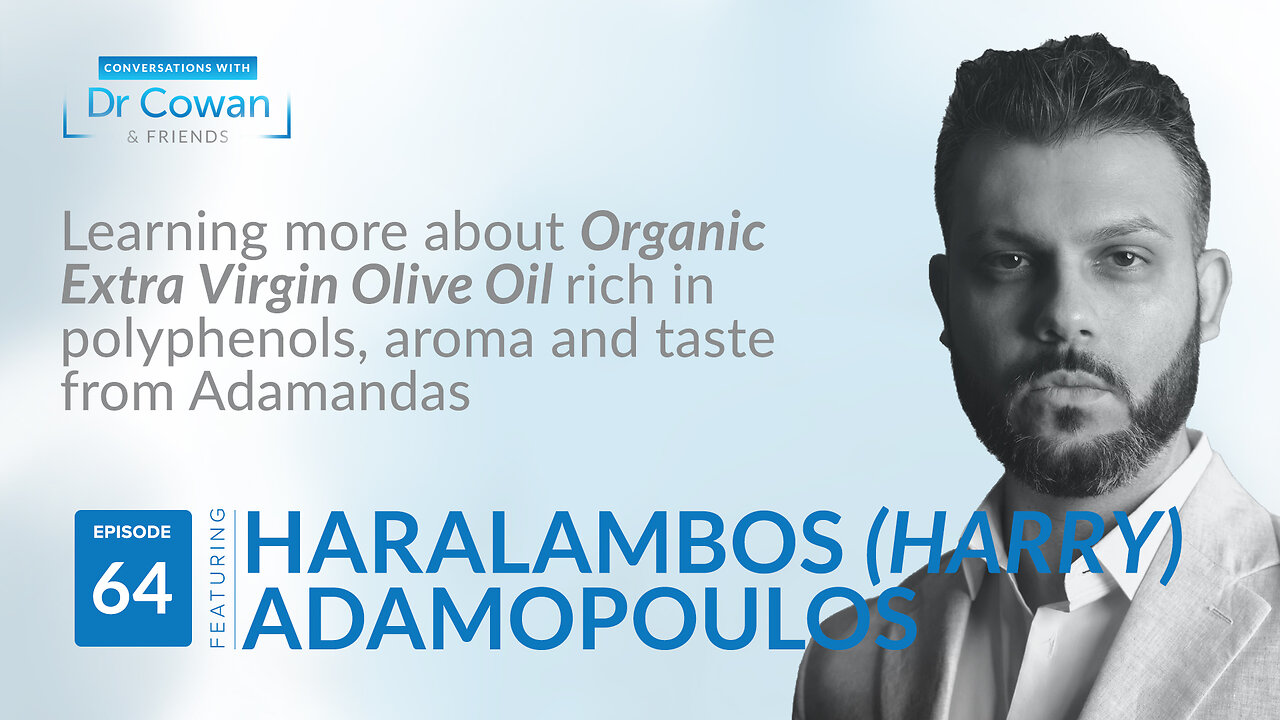 CONVERSATIONS WITH
Dr Cowan
& FRIENDS

Learning more about Organic Extra Virgin Olive Oil rich in polyphenols, aroma and taste from Adamandas

EPISODE
64

FEATURING

HARALAMBOS (HARRY) ADAMOPOULOS